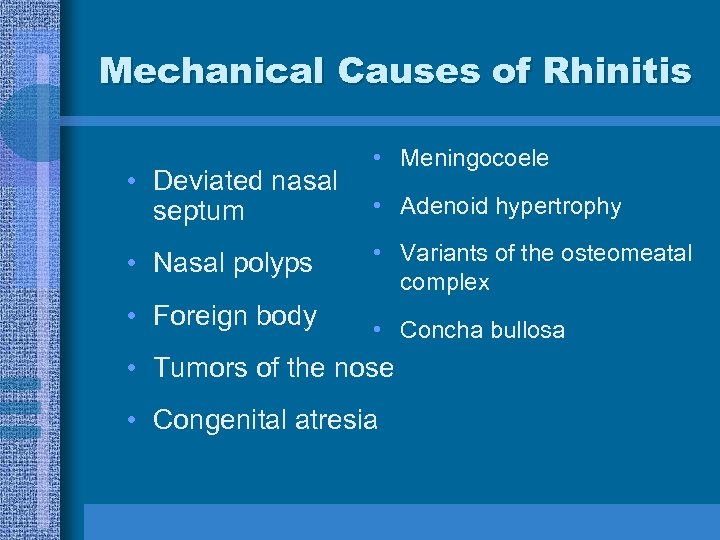 Mechanical Causes of Rhinitis

• Deviated nasal septum
• Nasal polyps
• Foreign body
• Tumors of the nose
• Congenital atresia

• Meningocoele
• Adenoid hypertrophy
• Variants of the osteomeatal complex
• Concha bullosa